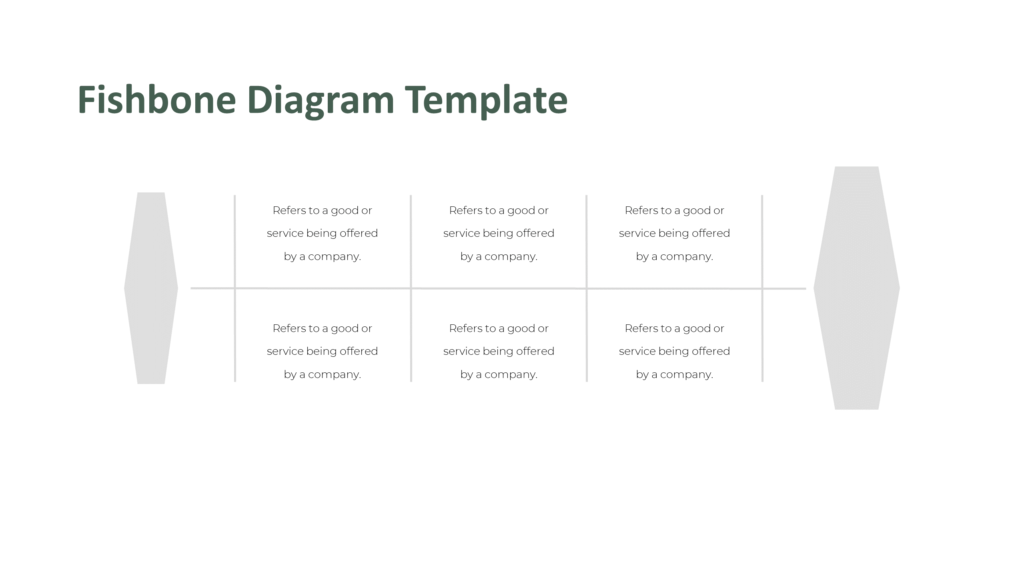 Fishbone Diagram Template

Refers to a good or service being offered by a company.

Refers to a good or service being offered by a company.

Refers to a good or service being offered by a company.

Refers to a good or service being offered by a company.

Refers to a good or service being offered by a company.

Refers to a good or service being offered by a company.